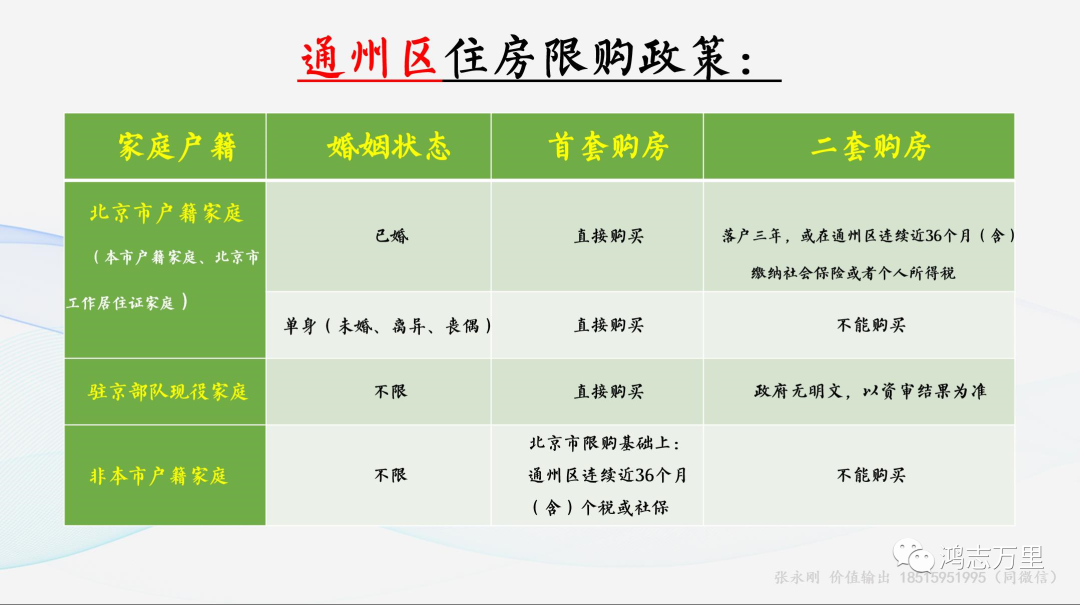 通州区住房限购政策：

| 家庭户籍 | 婚姻状态 | 首套购房 | 二套购房 |
|---|---|---|---|
| 北京市户籍家庭（本市户籍家庭、北京市工作居住证家庭） | 已婚 | 直接购买 | 落户三年，或在通州区连续近36个月（含）缴纳社会保险或者个人所得税 |
| | 单身（未婚、离异、丧偶） | 直接购买 | 不能购买 |
| 驻京部队现役家庭 | 不限 | 直接购买 | 政府无明文，以资审结果为准 |
| 非本市户籍家庭 | 不限 | 北京市限购基础上：通州区连续近36个月（含）个税或社保 | 不能购买 |

鸿志万里

张永刚 价值输出 18515951995（同微信）